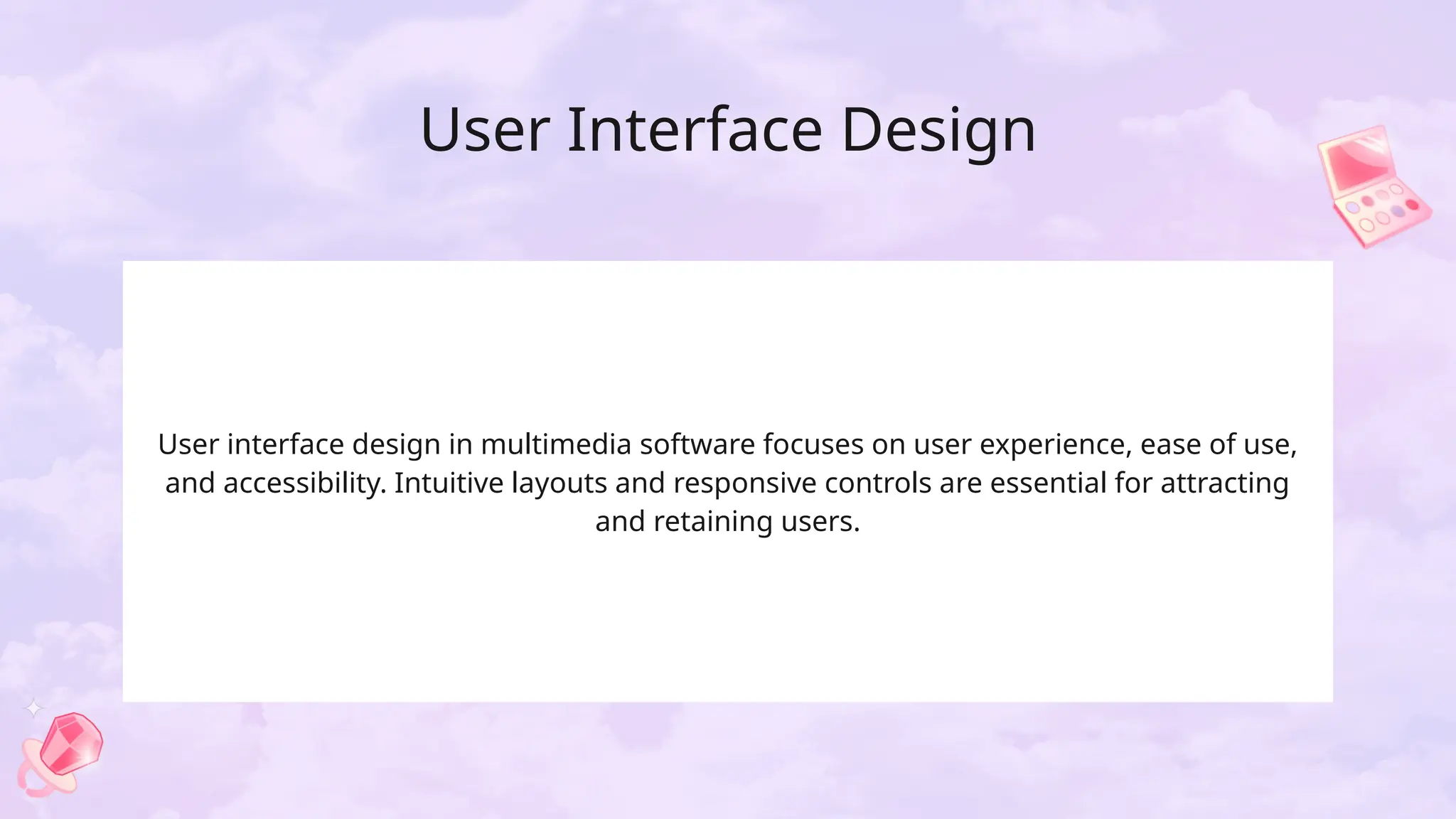 User Interface Design

User interface design in multimedia software focuses on user experience, ease of use, and accessibility. Intuitive layouts and responsive controls are essential for attracting and retaining users.